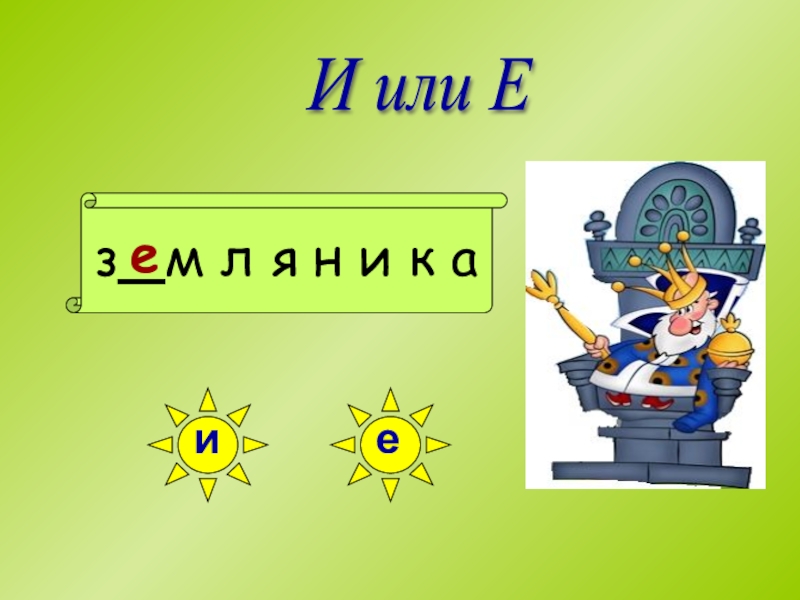 И или Е

з_е_м л я н и к а

и

е